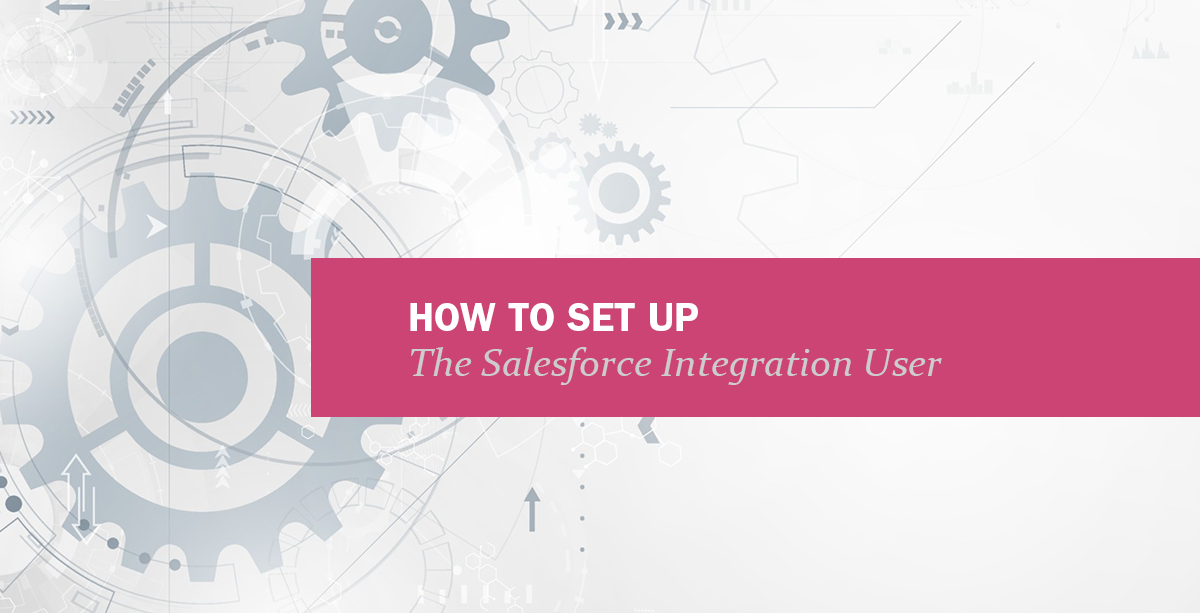 HOW TO SET UP
The Salesforce Integration User